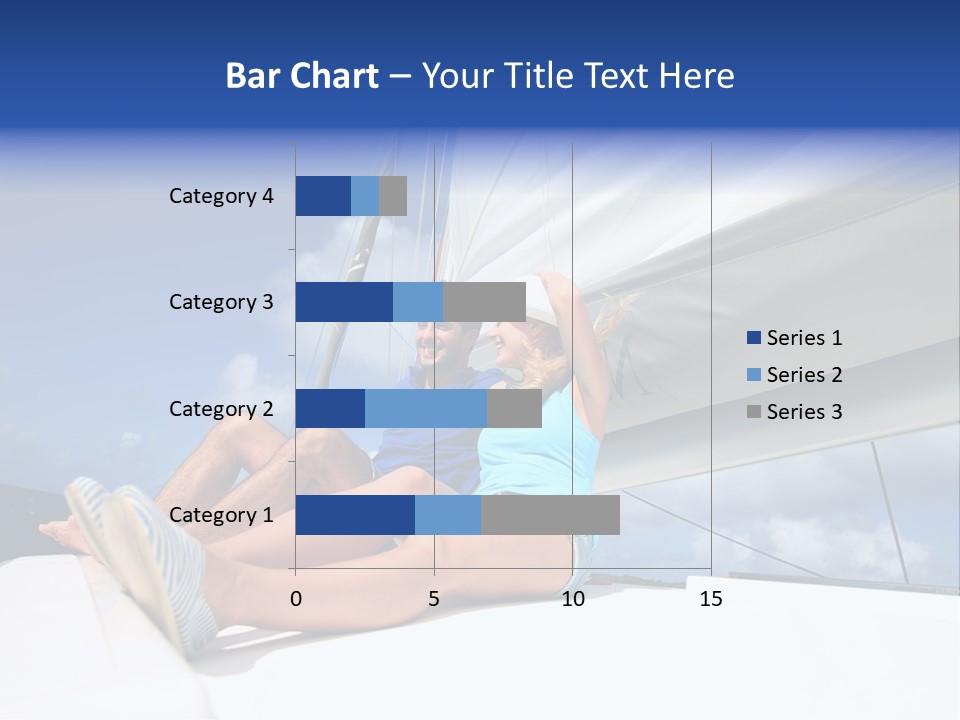 Bar Chart – Your Title Text Here

Category 4
Category 3
Category 2
Category 1

0
5
10
15

Series 1
Series 2
Series 3